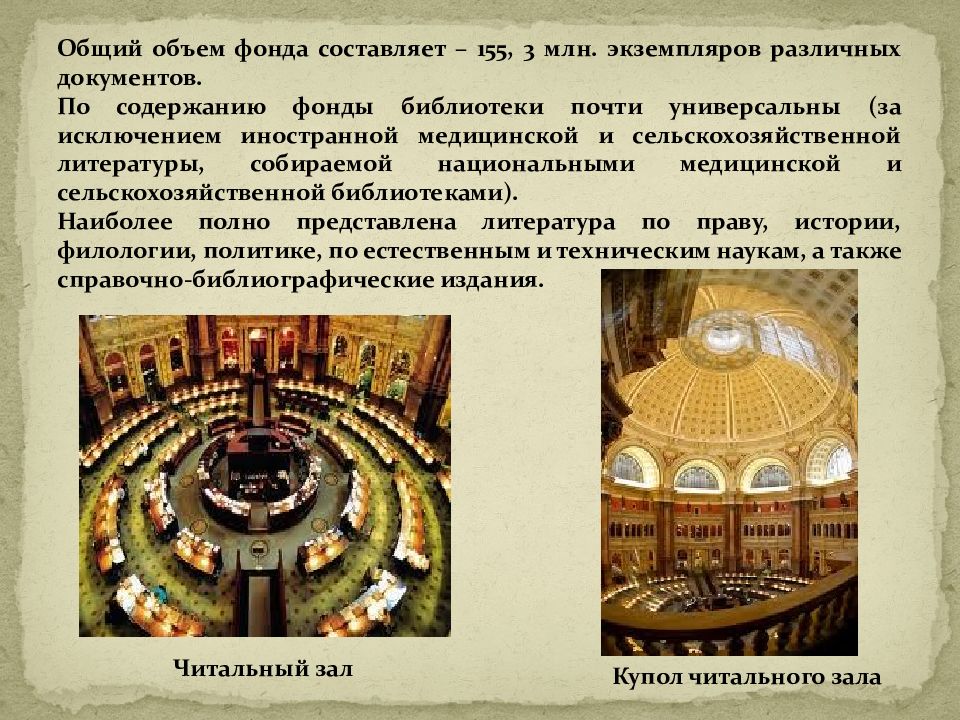 Общий объем фонда составляет – 155, 3 млн. экземпляров различных документов.
По содержанию фонды библиотеки почти универсальны (за исключением иностранной медицинской и сельскохозяйственной литературы, собираемой национальными медицинской и сельскохозяйственной библиотеками).
Наиболее полно представлена литература по праву, истории, филологии, политике, по естественным и техническим наукам, а также справочно-библиографические издания.

Читальный зал

Купол читального зала